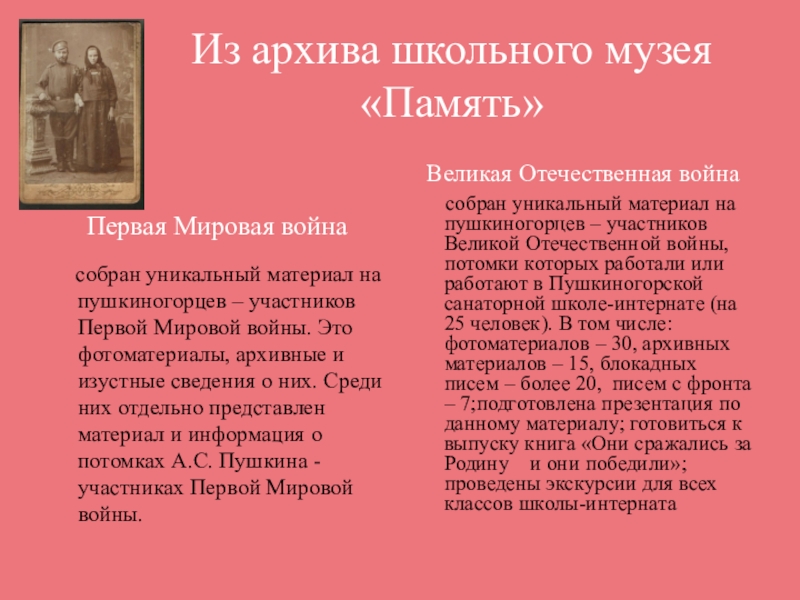 Из архива школьного музея «Память»

Первая Мировая война

собран уникальный материал на пушкиногорцев – участников Первой Мировой войны. Это фотоматериалы, архивные и изустные сведения о них. Среди них отдельно представлен материал и информация о потомках А.С. Пушкина - участниках Первой Мировой войны.

Великая Отечественная война

собран уникальный материал на пушкиногорцев – участников Великой Отечественной войны, потомки которых работали или работают в Пушкиногорской санаторной школе-интернате (на 25 человек). В том числе: фотоматериалов – 30, архивных материалов – 15, блокадных писем – более 20, писем с фронта – 7;подготовлена презентация по данному материалу; готовиться к выпуску книга «Они сражались за Родину и они победили»; проведены экскурсии для всех классов школы-интерната